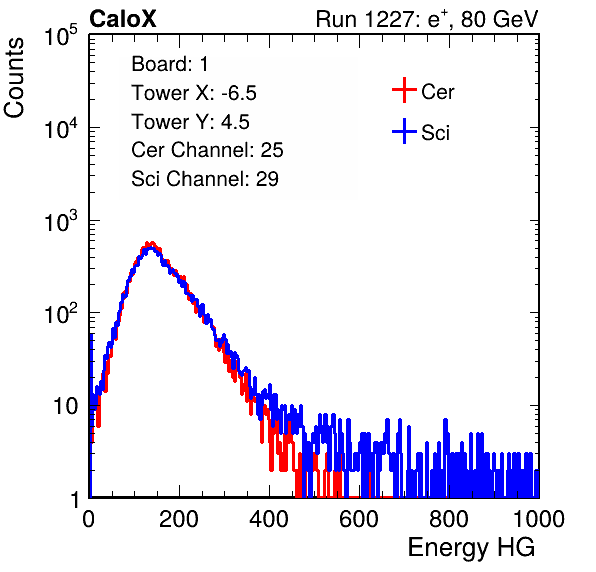 CaloX

Run 1227: $e^{+}$, 80 GeV

Counts

$10^5$

$10^4$

$10^3$

$10^2$

10

1

Board: 1

Tower X: -6.5

Tower Y: 4.5

Cer Channel: 25

Sci Channel: 29

Cer

Sci

0

200

400

600

800

1000

Energy HG